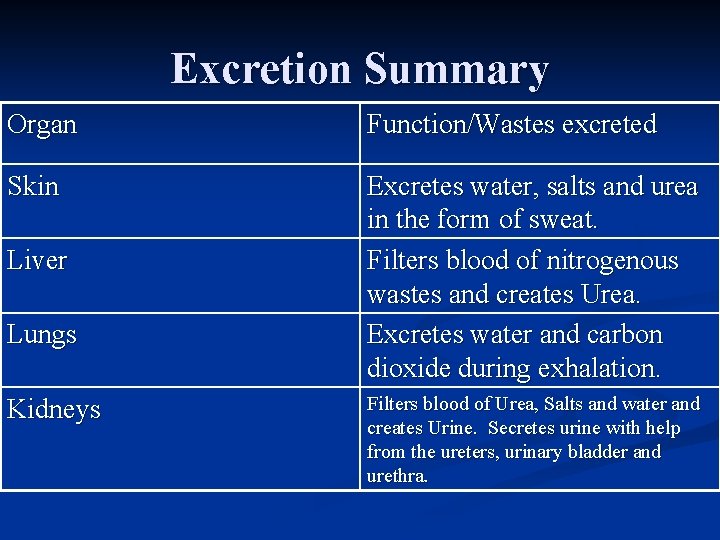 Excretion Summary

| Organ | Function/Wastes excreted |
|---|---|
| Skin | Excretes water, salts and urea in the form of sweat. |
| Liver | Filters blood of nitrogenous wastes and creates Urea. |
| Lungs | Excretes water and carbon dioxide during exhalation. |
| Kidneys | Filters blood of Urea, Salts and water and creates Urine. Secretes urine with help from the ureters, urinary bladder and urethra. |